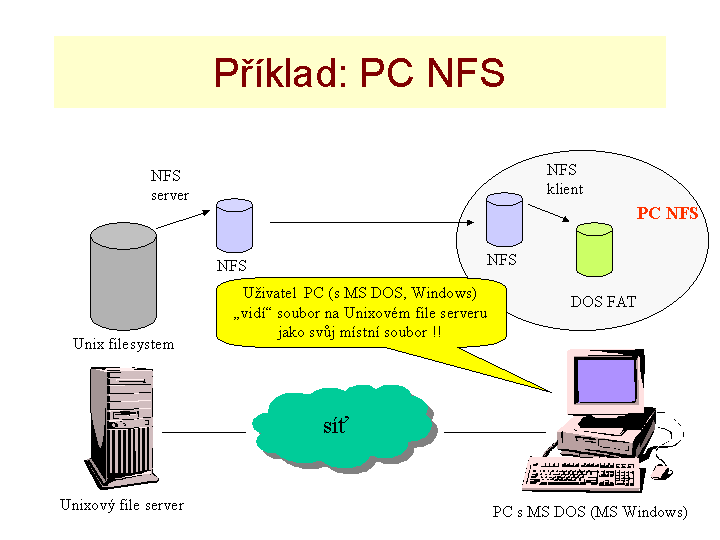 Příklad: PC NFS

NFS server

NFS

Unix filesystem

NFS klient

PC NFS

NFS

DOS FAT

Uživatel PC (s MS DOS, Windows) „vidí“ soubor na Unixovém file serveru jako svůj místní soubor !!

síť

Unixový file server

PC s MS DOS (MS Windows)